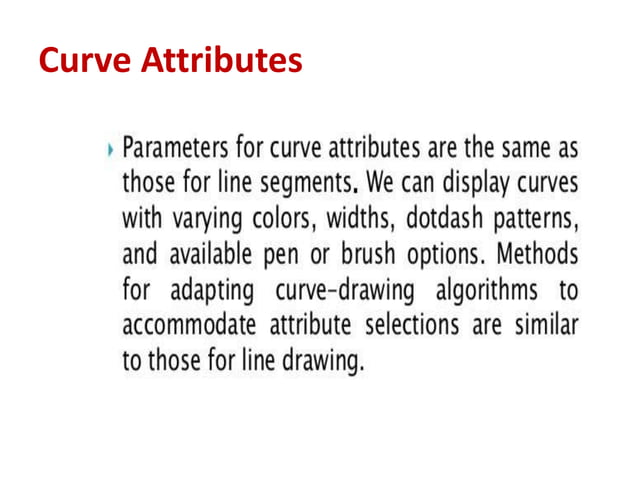 Curve Attributes

Parameters for curve attributes are the same as those for line segments. We can display curves with varying colors, widths, dotdash patterns, and available pen or brush options. Methods for adapting curve-drawing algorithms to accommodate attribute selections are similar to those for line drawing.